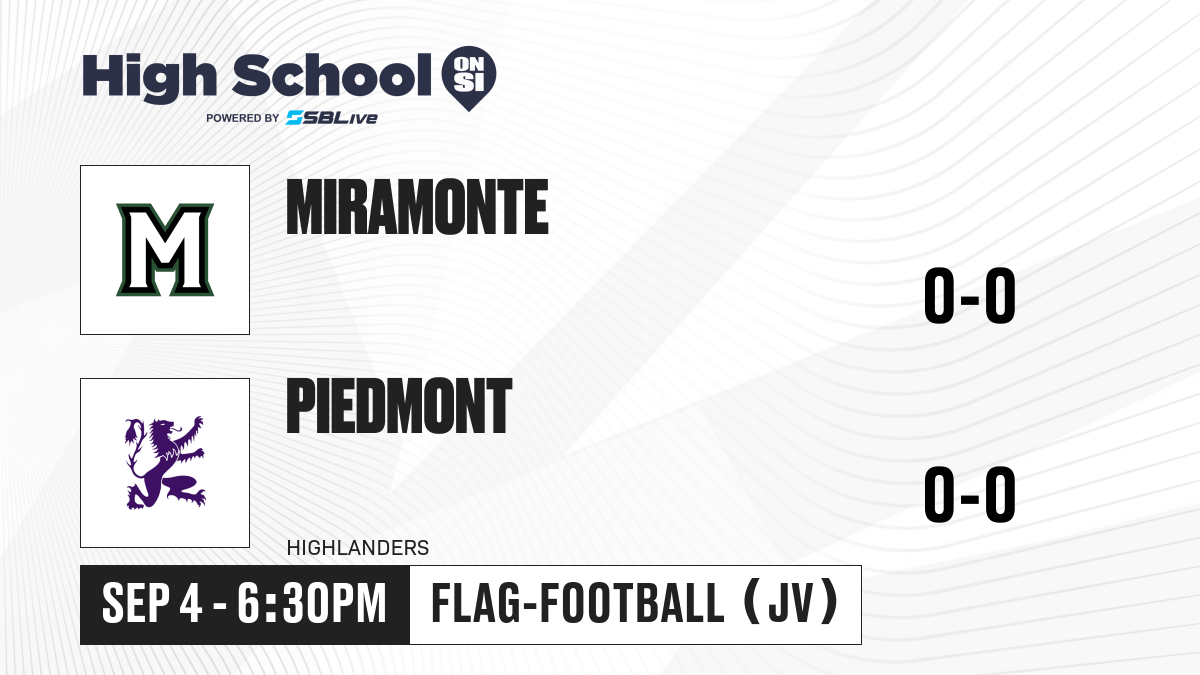 High School ON SI
POWERED BY SBLive

M

MIRAMONTE

0-0

PIEDMONT

0-0

HIGHLANDERS

SEP 4 - 6:30PM

FLAG-FOOTBALL (JV)